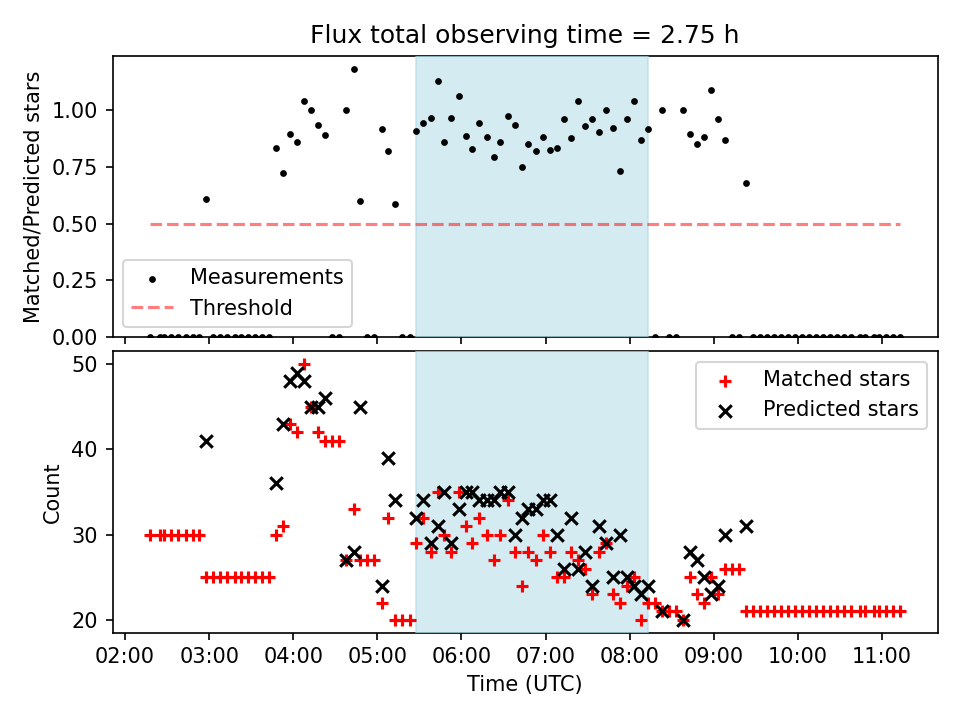 Flux total observing time = 2.75 h

Matched/Predicted stars

1.00
0.75
0.50
0.25
0.00

Measurements
Threshold

Count

50
40
30
20

Matched stars
Predicted stars

02:00 03:00 04:00 05:00 06:00 07:00 08:00 09:00 10:00 11:00

Time (UTC)